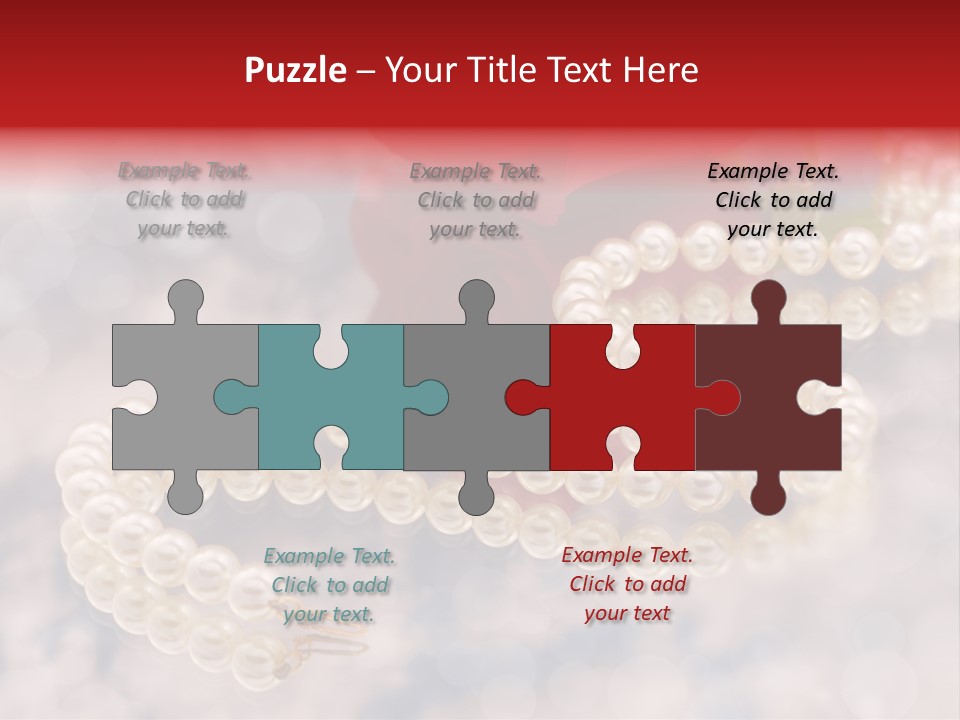 Puzzle – Your Title Text Here

Example Text. Click to add your text.

Example Text. Click to add your text.

Example Text. Click to add your text.

Example Text. Click to add your text.

Example Text. Click to add your text